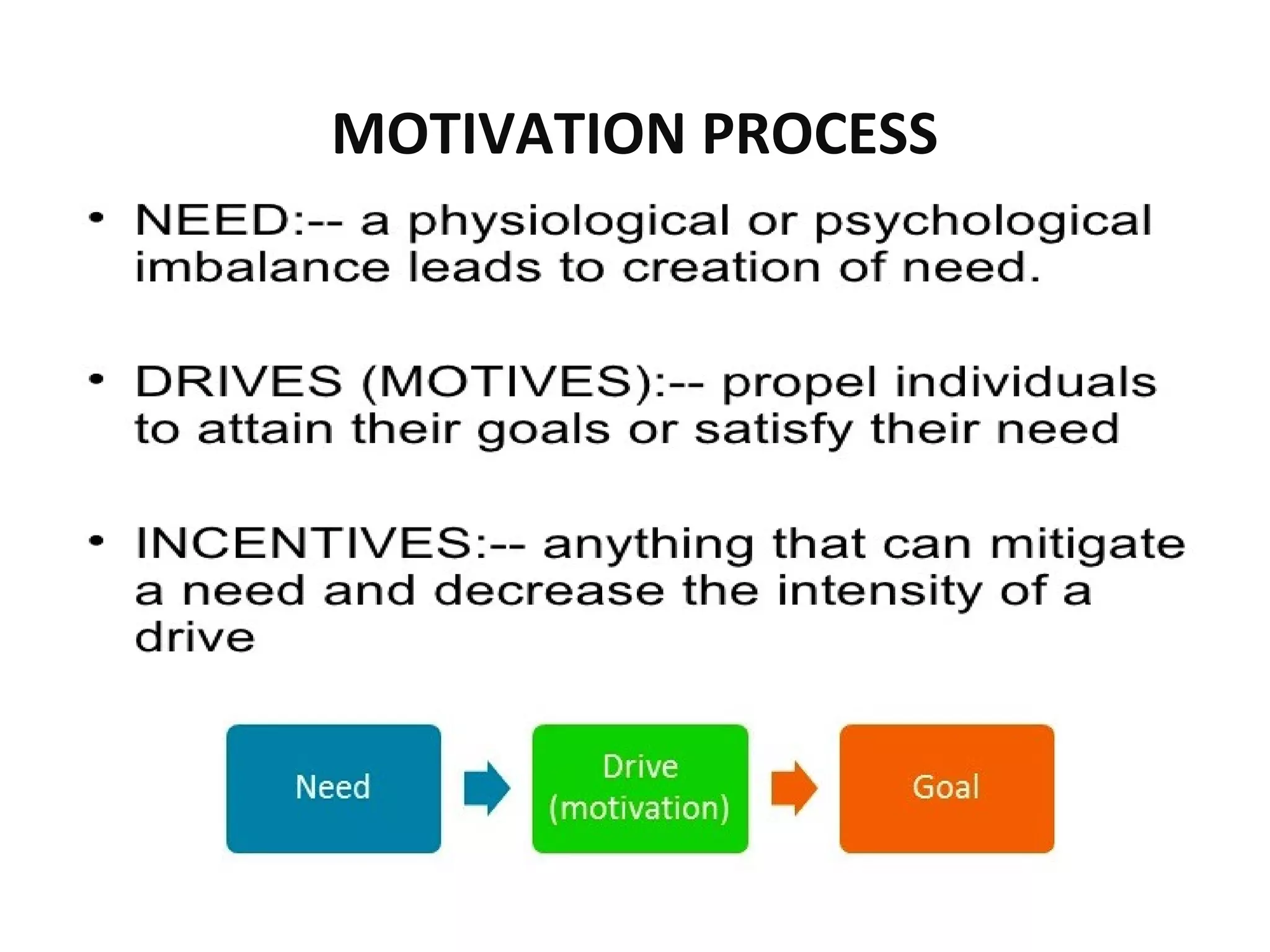 MOTIVATION PROCESS

• NEED:-- a physiological or psychological imbalance leads to creation of need.

• DRIVES (MOTIVES):-- propel individuals to attain their goals or satisfy their need

• INCENTIVES:-- anything that can mitigate a need and decrease the intensity of a drive

Need

Drive (motivation)

Goal